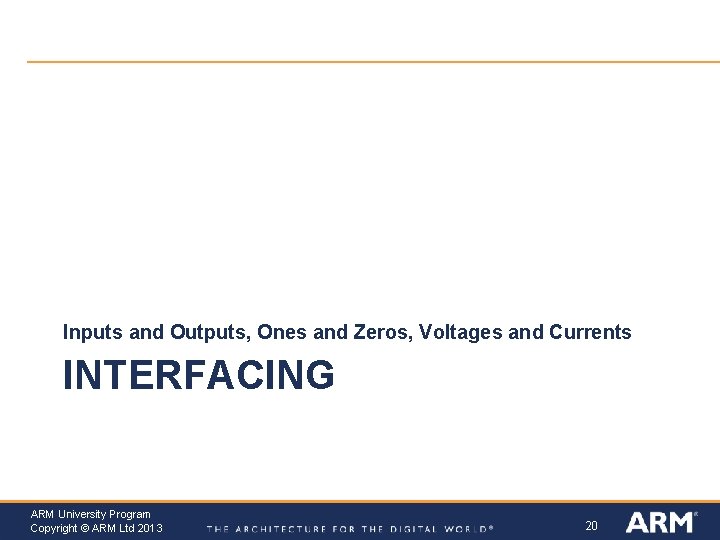 Inputs and Outputs, Ones and Zeros, Voltages and Currents

INTERFACING

ARM University Program
Copyright © ARM Ltd 2013

THE ARCHITECTURE FOR THE DIGITAL WORLD®

20

ARM®